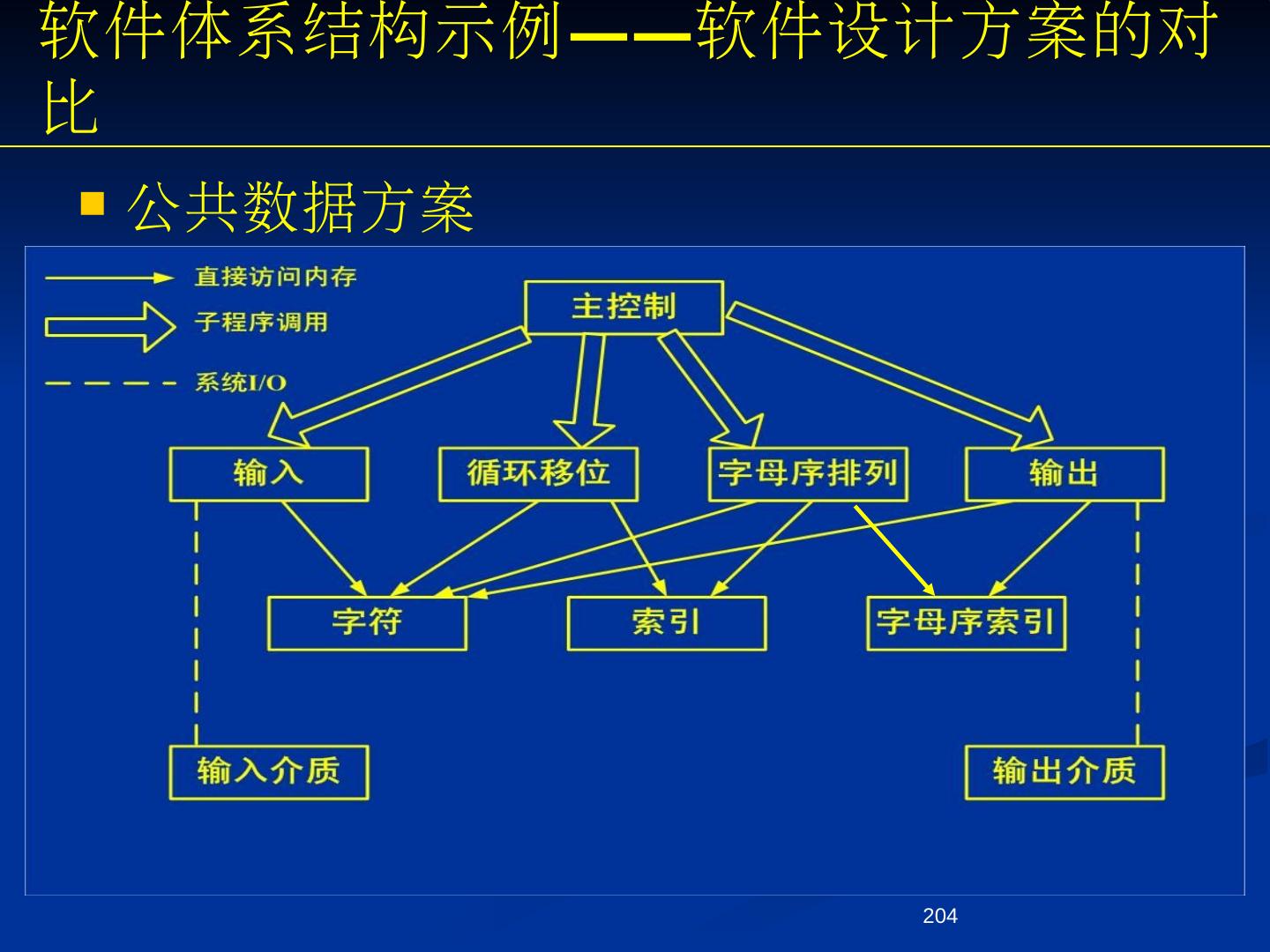 软件体系结构示例——软件设计方案的对比

■ 公共数据方案

直接访问内存
子程序调用
系统I/O

主控制

输入
循环移位
字母序排列
输出

字符
索引
字母序索引

输入介质
输出介质

204